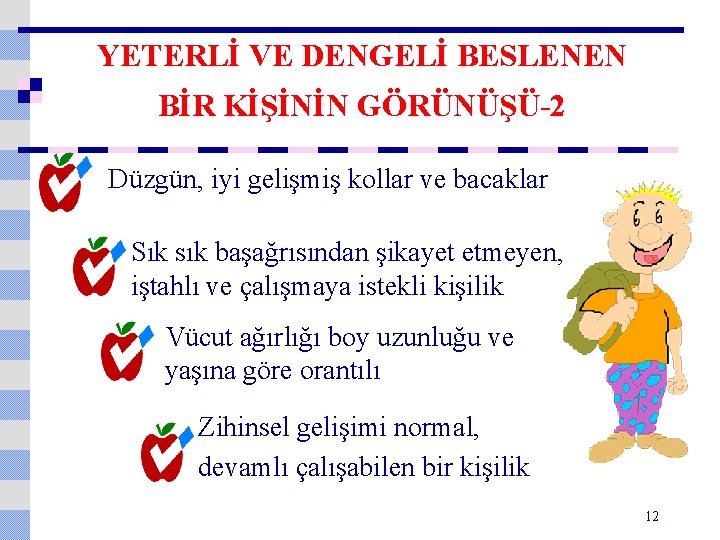 YETERLİ VE DENGELİ BESLENEN BİR KİŞİNİN GÖRÜNÜŞÜ-2

Düzgün, iyi gelişmiş kollar ve bacaklar

Sık sık başağrısından şikayet etmeyen, iştahlı ve çalışmaya istekli kişilik

Vücut ağırlığı boy uzunluğu ve yaşına göre orantılı

Zihinsel gelişimi normal, devamlı çalışabilen bir kişilik

12